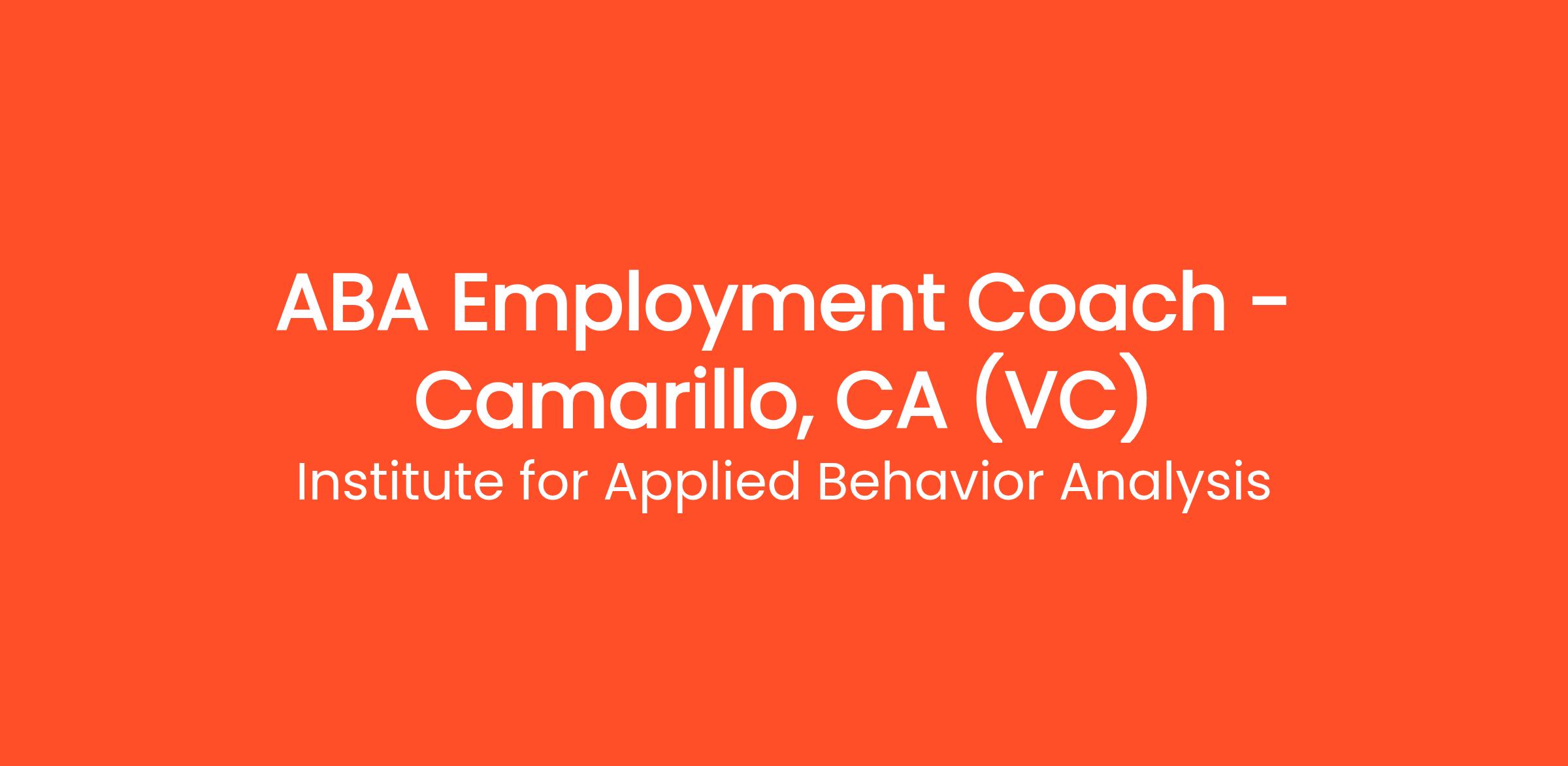 ABA Employment Coach - Camarillo, CA (VC)

Institute for Applied Behavior Analysis